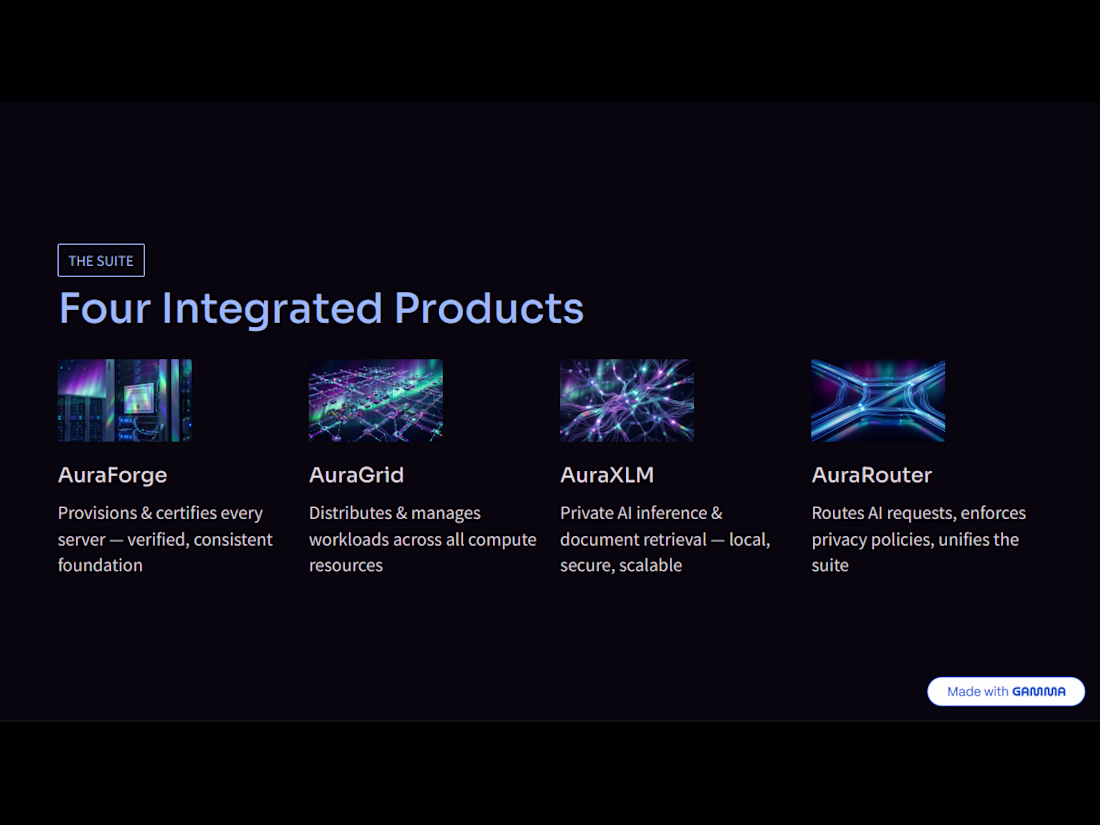 THE SUITE

Four Integrated Products

AuraForge

Provisions & certifies every server — verified, consistent foundation

AuraGrid

Distributes & manages workloads across all compute resources

AuraXLM

Private AI inference & document retrieval — local, secure, scalable

AuraRouter

Routes AI requests, enforces privacy policies, unifies the suite

Made with GAMMA